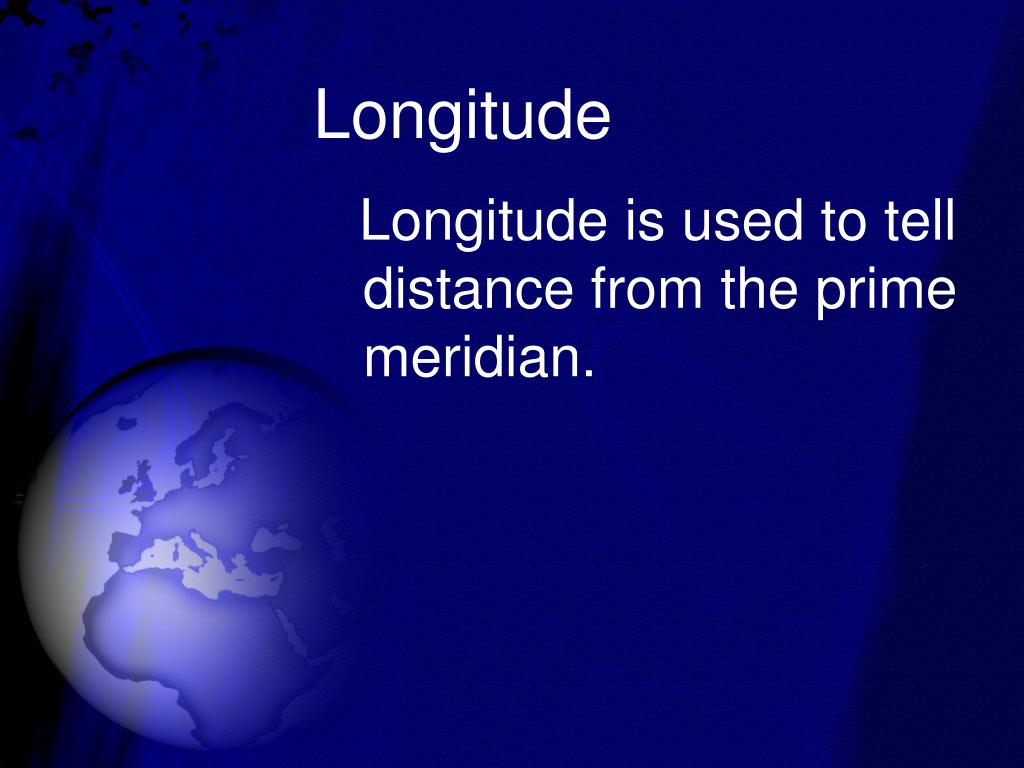 Longitude

Longitude is used to tell distance from the prime meridian.